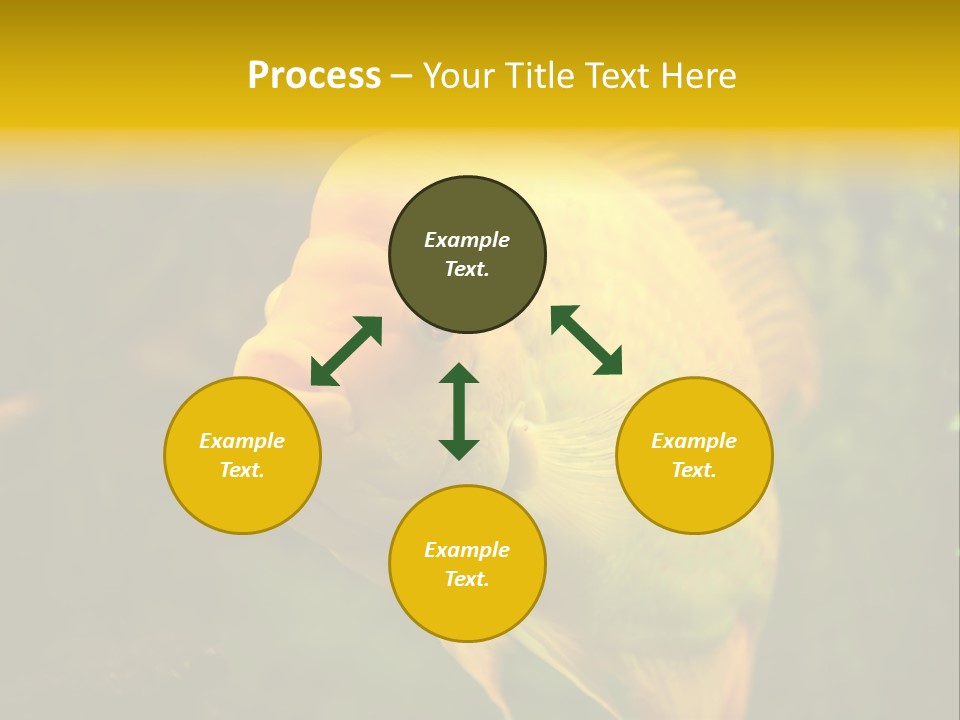 Process – Your Title Text Here

Example Text.

Example Text.

Example Text.

Example Text.